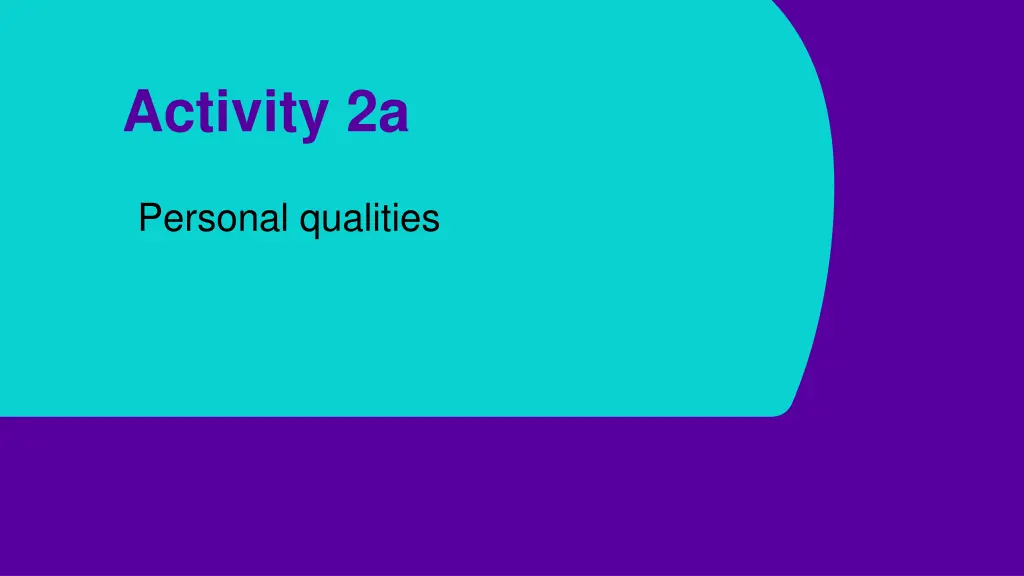 Activity 2a

Personal qualities